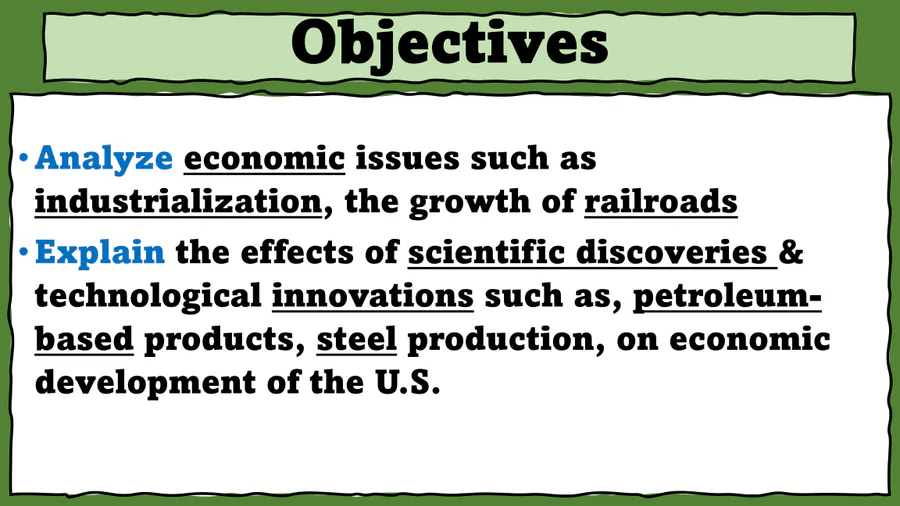 Objectives

• Analyze economic issues such as industrialization, the growth of railroads

• Explain the effects of scientific discoveries & technological innovations such as, petroleum-based products, steel production, on economic development of the U.S.